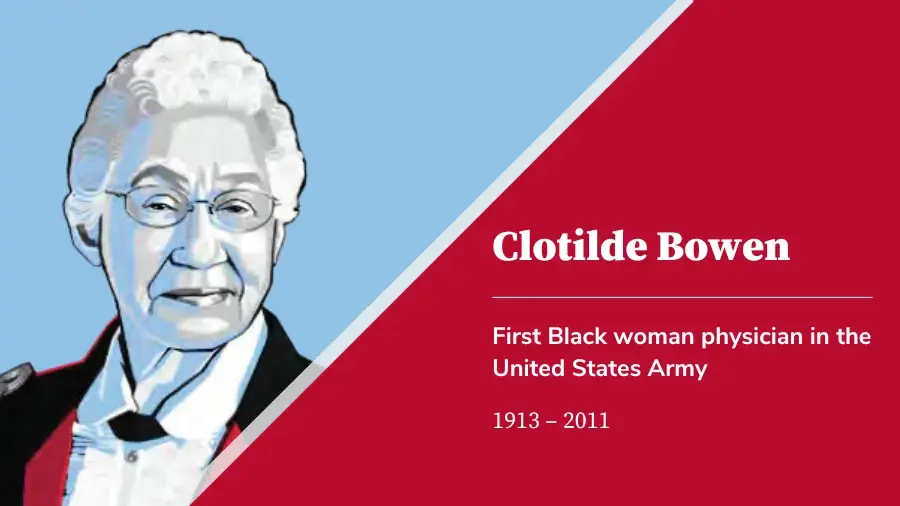 Clotilde Bowen

First Black woman physician in the United States Army

1913 – 2011